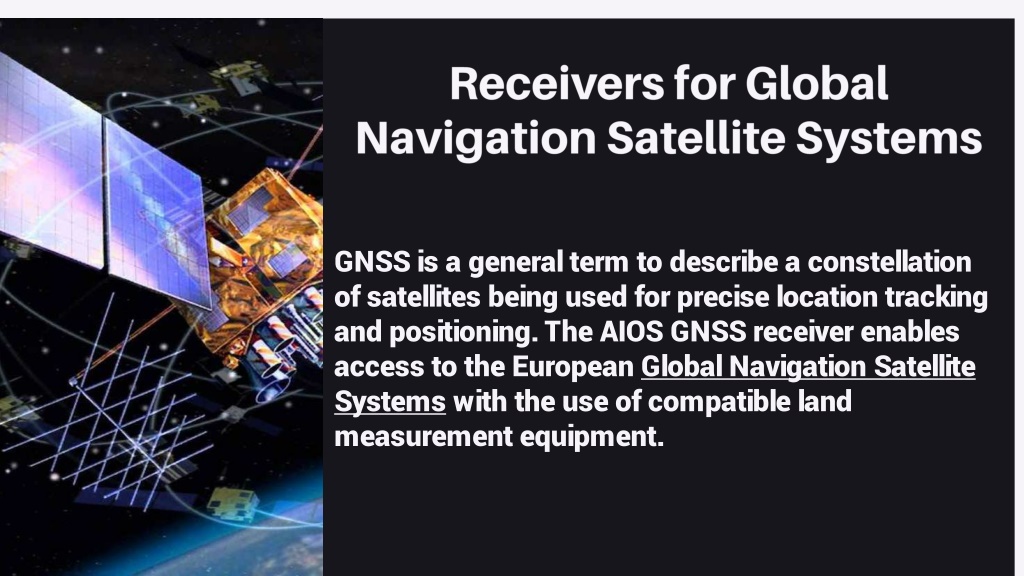 Receivers for Global Navigation Satellite Systems

GNSS is a general term to describe a constellation of satellites being used for precise location tracking and positioning. The AIOS GNSS receiver enables access to the European Global Navigation Satellite Systems with the use of compatible land measurement equipment.